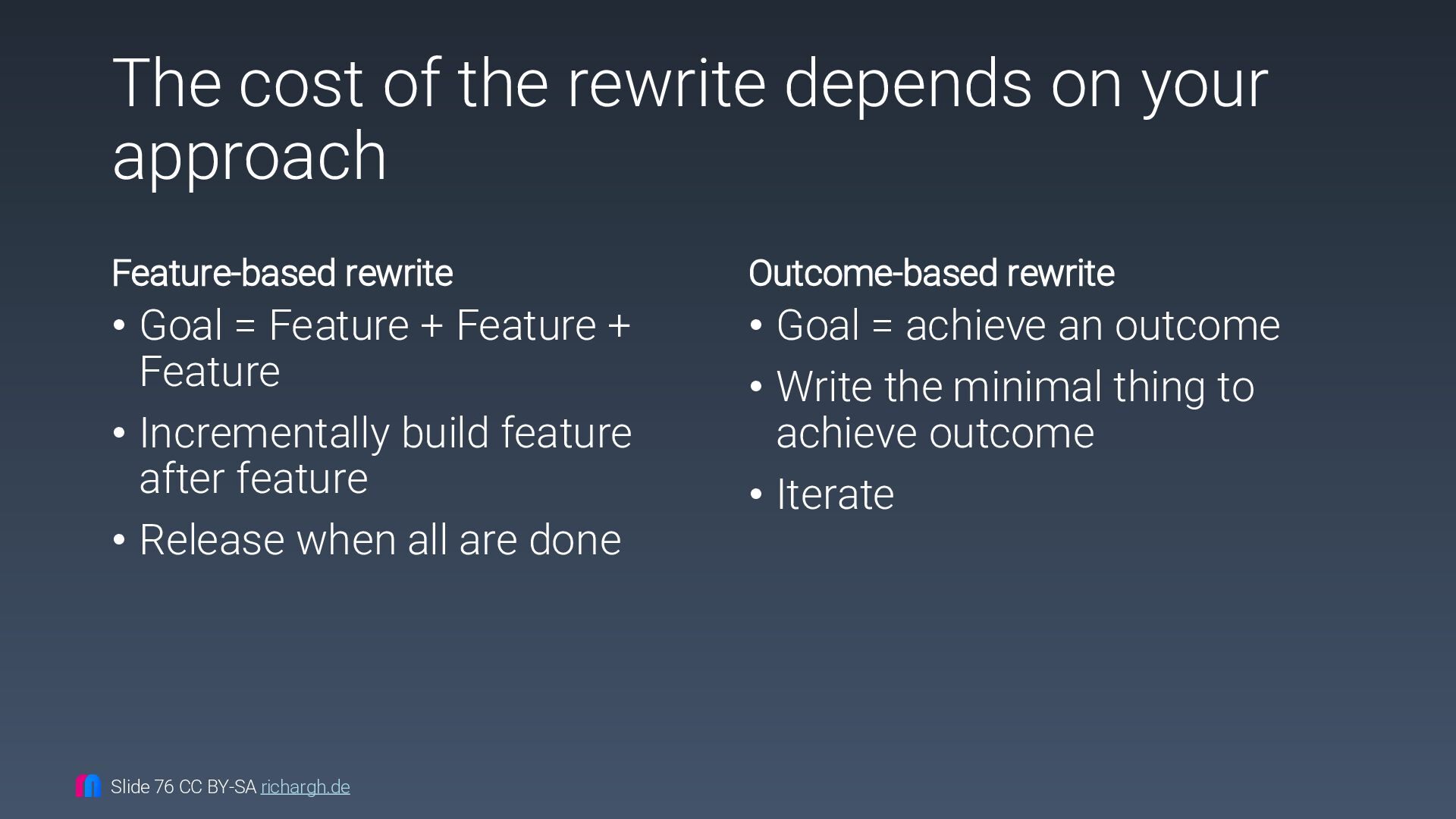 The cost of the rewrite depends on your approach

Feature-based rewrite

• Goal = Feature + Feature + Feature
• Incrementally build feature after feature
• Release when all are done

Outcome-based rewrite

• Goal = achieve an outcome
• Write the minimal thing to achieve outcome
• Iterate

Slide 76 CC BY-SA richargh.de